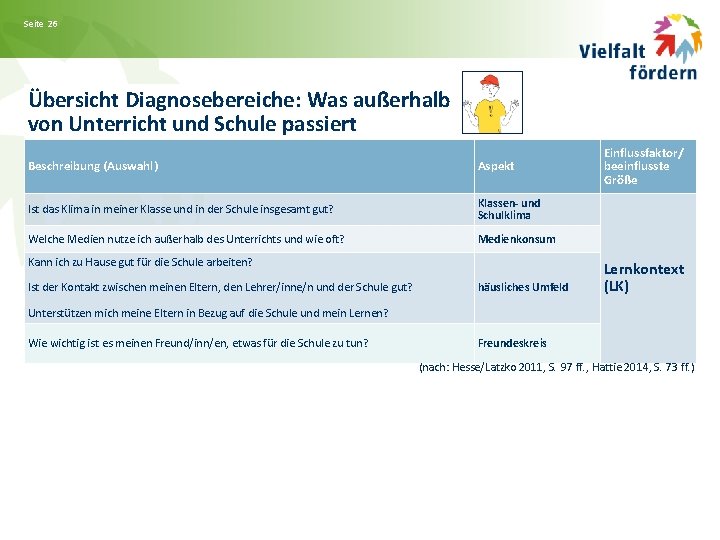 Seite 26

Vielfalt fördern

Übersicht Diagnosebereiche: Was außerhalb von Unterricht und Schule passiert

| Beschreibung (Auswahl) | Aspekt | Einflussfaktor/ beeinflusste Größe |
|---|---|---|
| Ist das Klima in meiner Klasse und in der Schule insgesamt gut? | Klassen- und Schulklima | Lernkontext (LK) |
| Welche Medien nutze ich außerhalb des Unterrichts und wie oft? | Medienkonsum | |
| Kann ich zu Hause gut für die Schule arbeiten? Ist der Kontakt zwischen meinen Eltern, den Lehrer/inne/n und der Schule gut? Unterstützen mich meine Eltern in Bezug auf die Schule und mein Lernen? | häusliches Umfeld | |
| Wie wichtig ist es meinen Freund/inn/en, etwas für die Schule zu tun? | Freundeskreis | |

(nach: Hesse/Latzko 2011, S. 97 ff., Hattie 2014, S. 73 ff.)